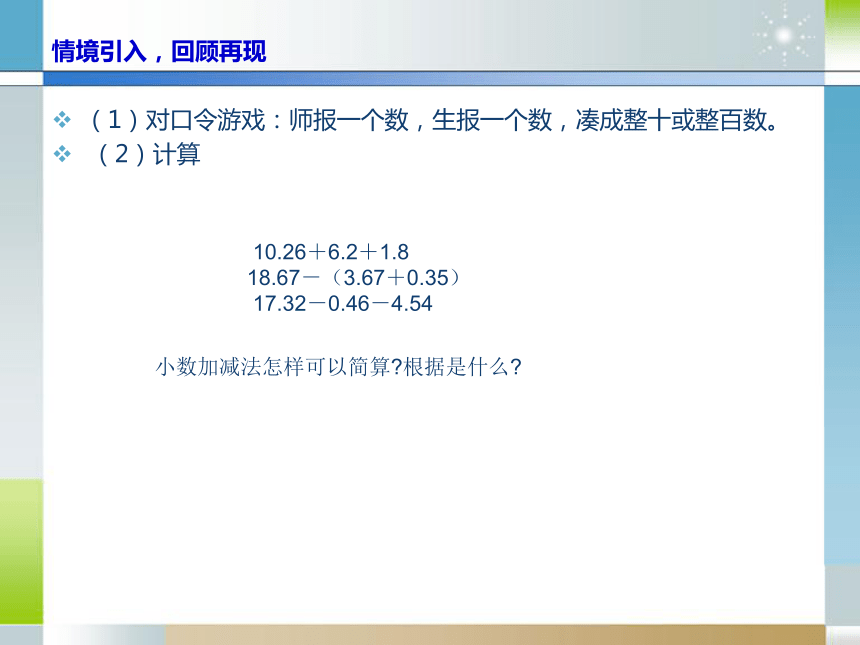 情境引入，回顾再现

❖ （1）对口令游戏：师报一个数，生报一个数，凑成整十或整百数。

❖ （2）计算

$10.26+6.2+1.8$

$18.67-(3.67+0.35)$

$17.32-0.46-4.54$

小数加减法怎样可以简算?根据是什么?